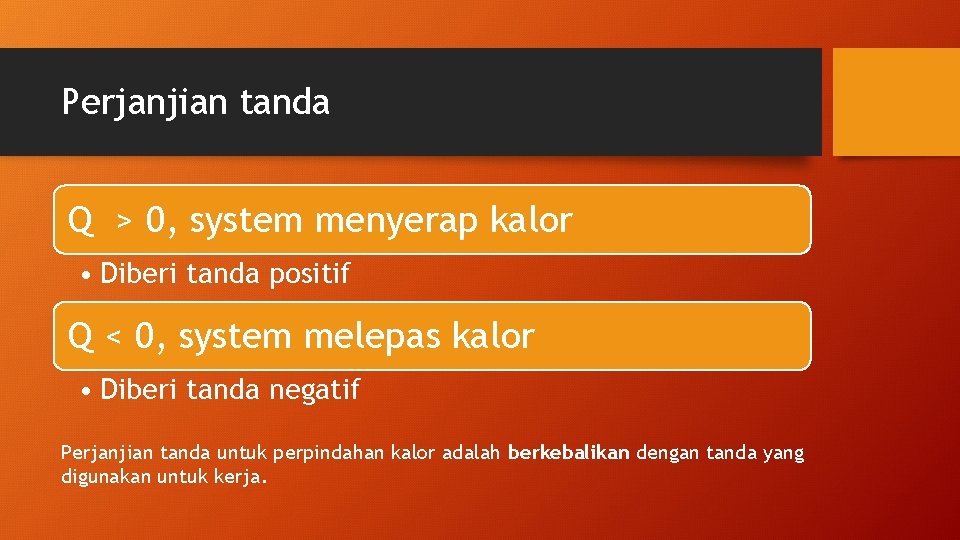 Perjanjian tanda

Q > 0, system menyerap kalor

• Diberi tanda positif

Q < 0, system melepas kalor

• Diberi tanda negatif

Perjanjian tanda untuk perpindahan kalor adalah berkebalikan dengan tanda yang digunakan untuk kerja.